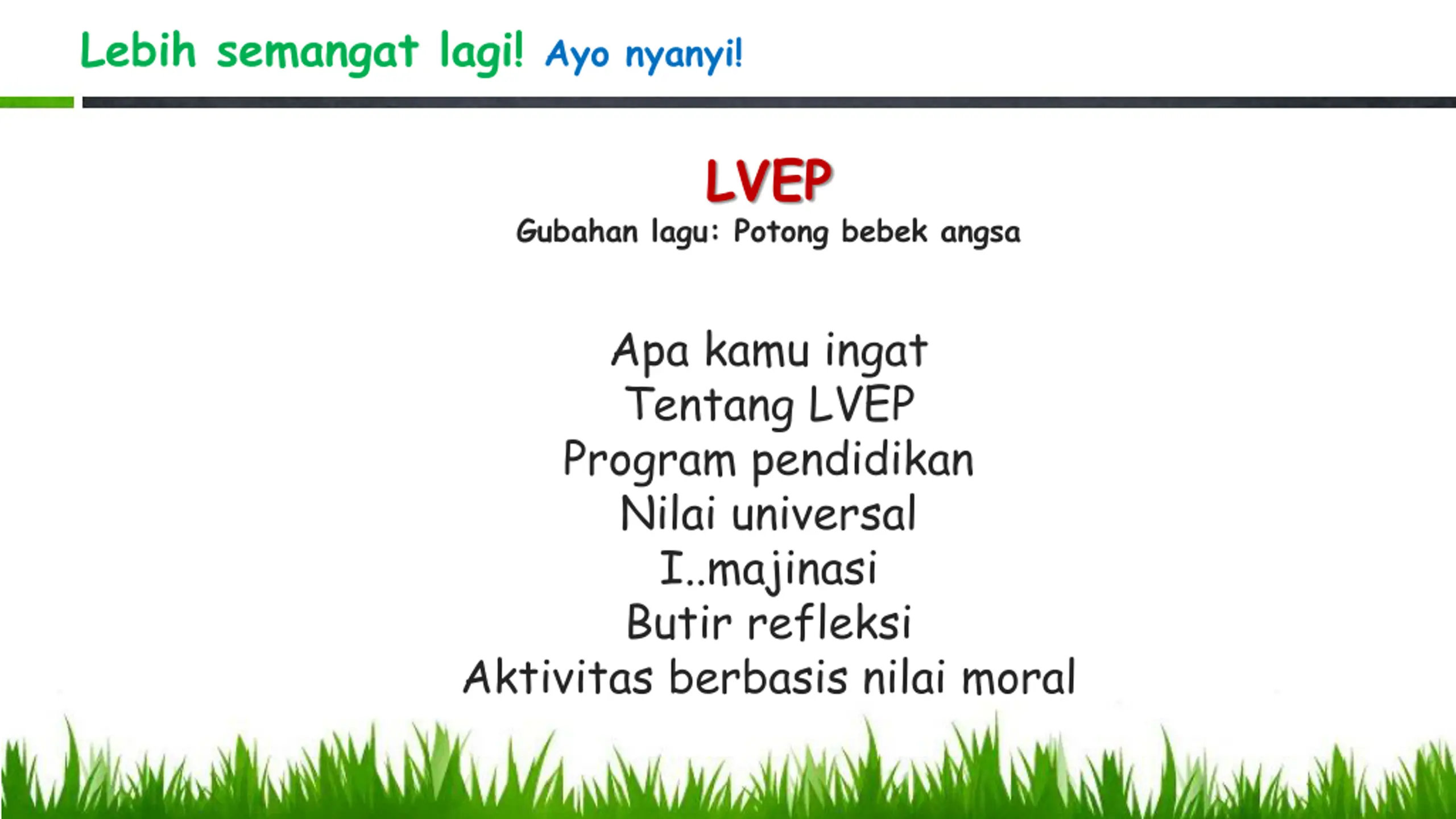 Lebih semangat lagi! Ayo nyanyi!

LVEP
Gubahan lagu: Potong bebek angsa

Apa kamu ingat
Tentang LVEP
Program pendidikan
Nilai universal
I..majinasi
Butir refleksi
Aktivitas berbasis nilai moral